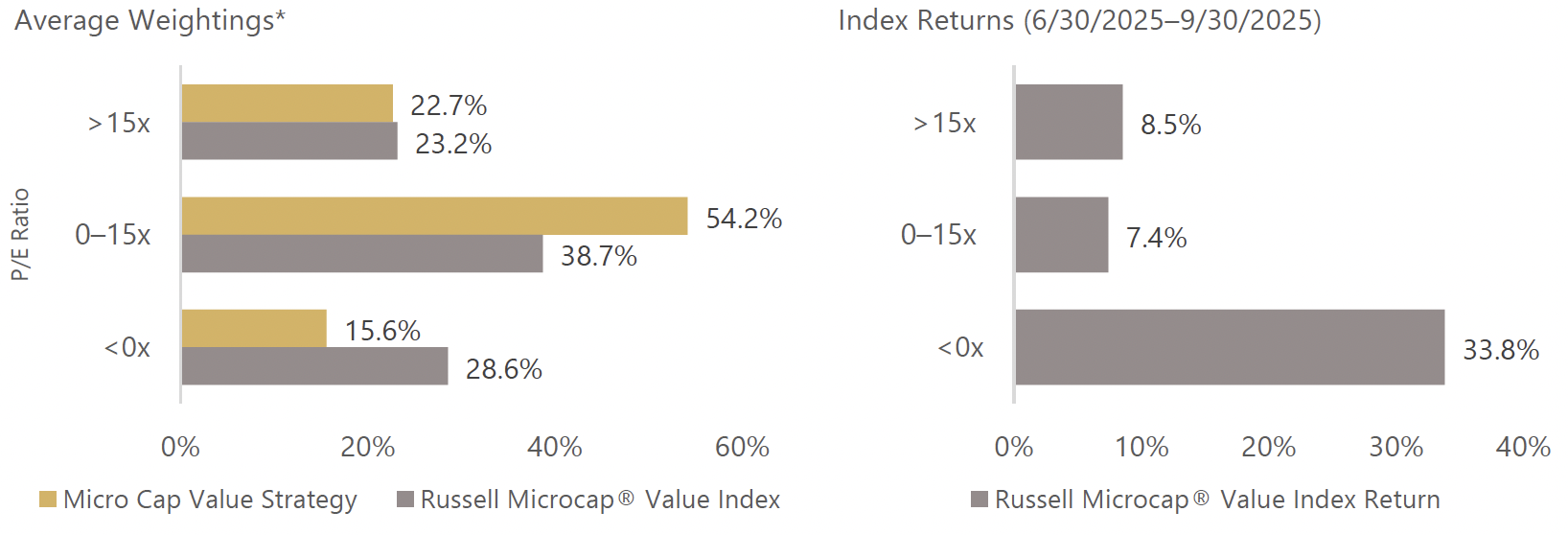 Average Weightings*

P/E Ratio

>15x
22.7%
23.2%

0–15x
54.2%
38.7%

<0x
15.6%
28.6%

0%
20%
40%
60%

Micro Cap Value Strategy
Russell Microcap® Value Index

Index Returns (6/30/2025–9/30/2025)

>15x
8.5%

0–15x
7.4%

<0x
33.8%

0%
10%
20%
30%
40%

Russell Microcap® Value Index Return